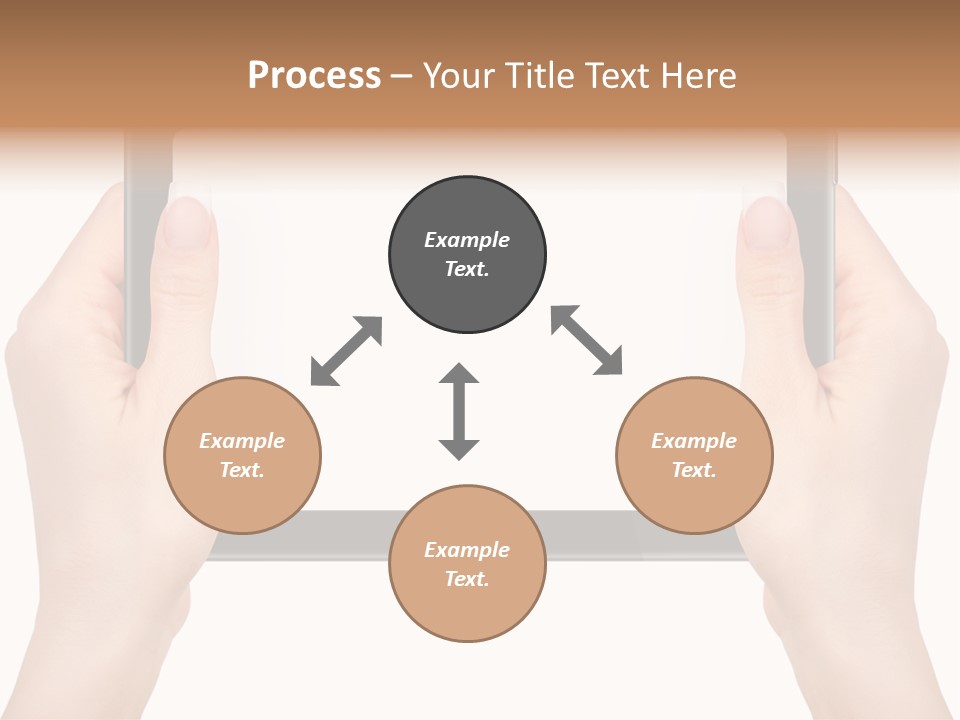 Process – Your Title Text Here

Example Text.

Example Text.

Example Text.

Example Text.